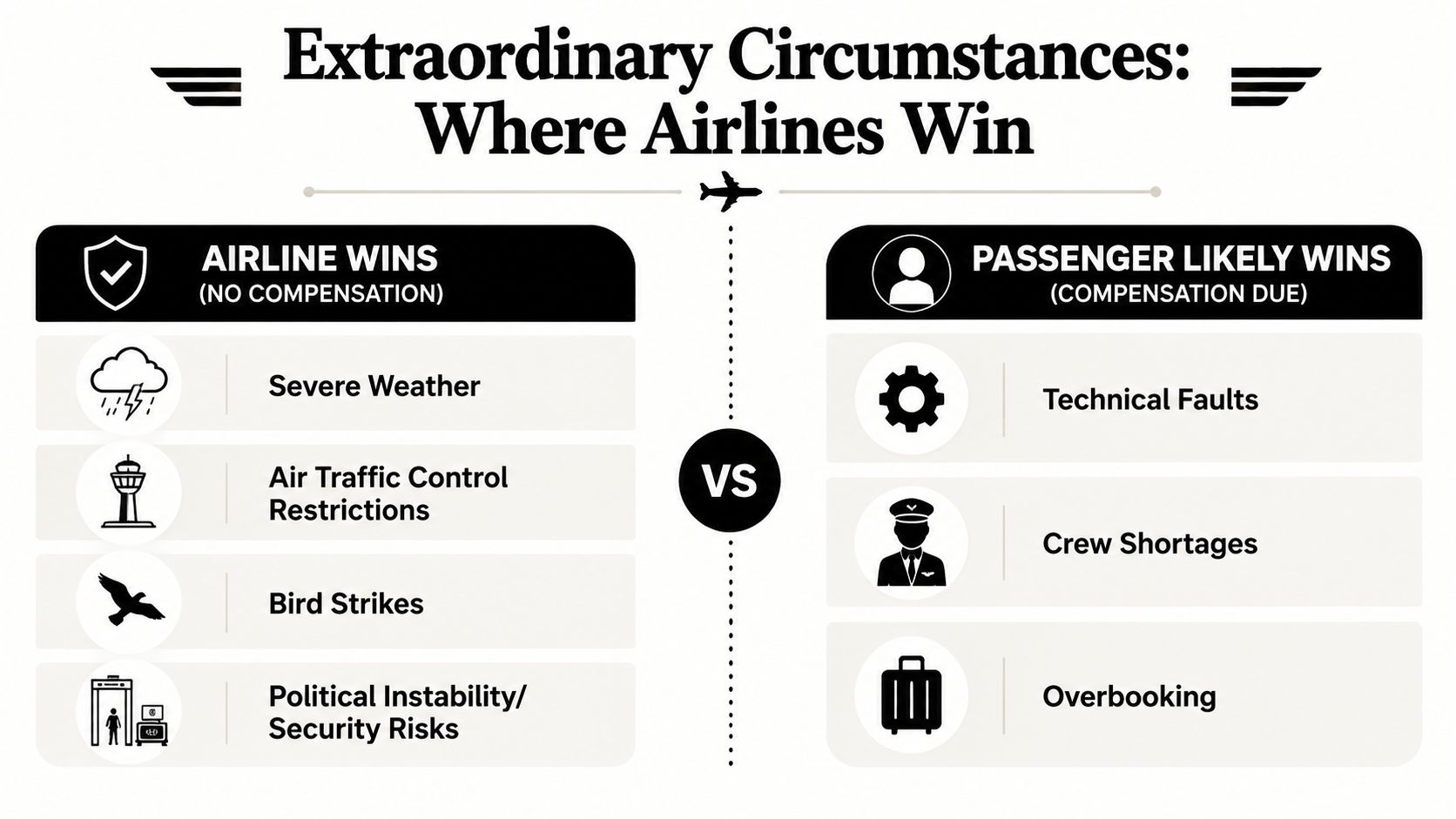 Extraordinary Circumstances: Where Airlines Win

AIRLINE WINS
(NO COMPENSATION)

Severe Weather

Air Traffic Control Restrictions

Bird Strikes

Political Instability/ Security Risks

VS

PASSENGER LIKELY WINS
(COMPENSATION DUE)

Technical Faults

Crew Shortages

Overbooking